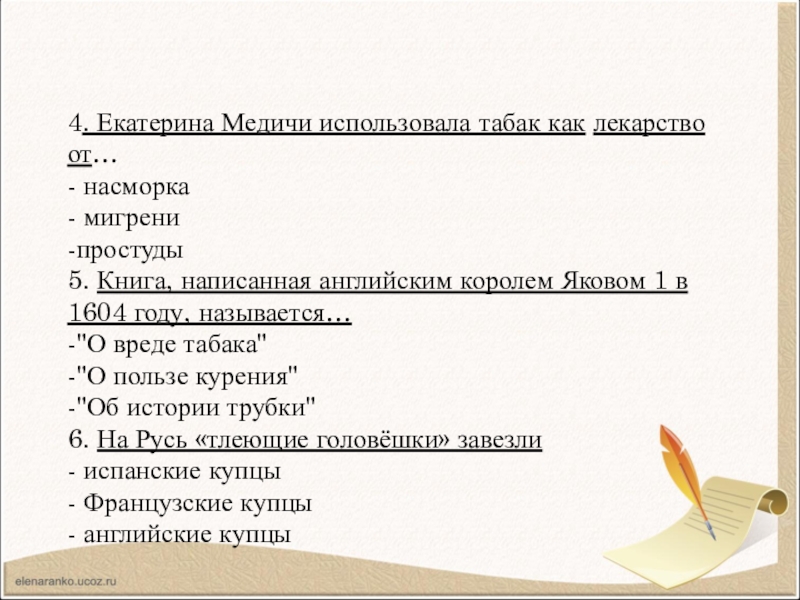 4. Екатерина Медичи использовала табак как лекарство от…
- насморка
- мигрени
-простуды
5. Книга, написанная английским королем Яковом 1 в 1604 году, называется…
-"О вреде табака"
-"О пользе курения"
-"Об истории трубки"
6. На Русь «тлеющие головёшки» завезли
- испанские купцы
- Французские купцы
- английские купцы

elenaranko.ucoz.ru